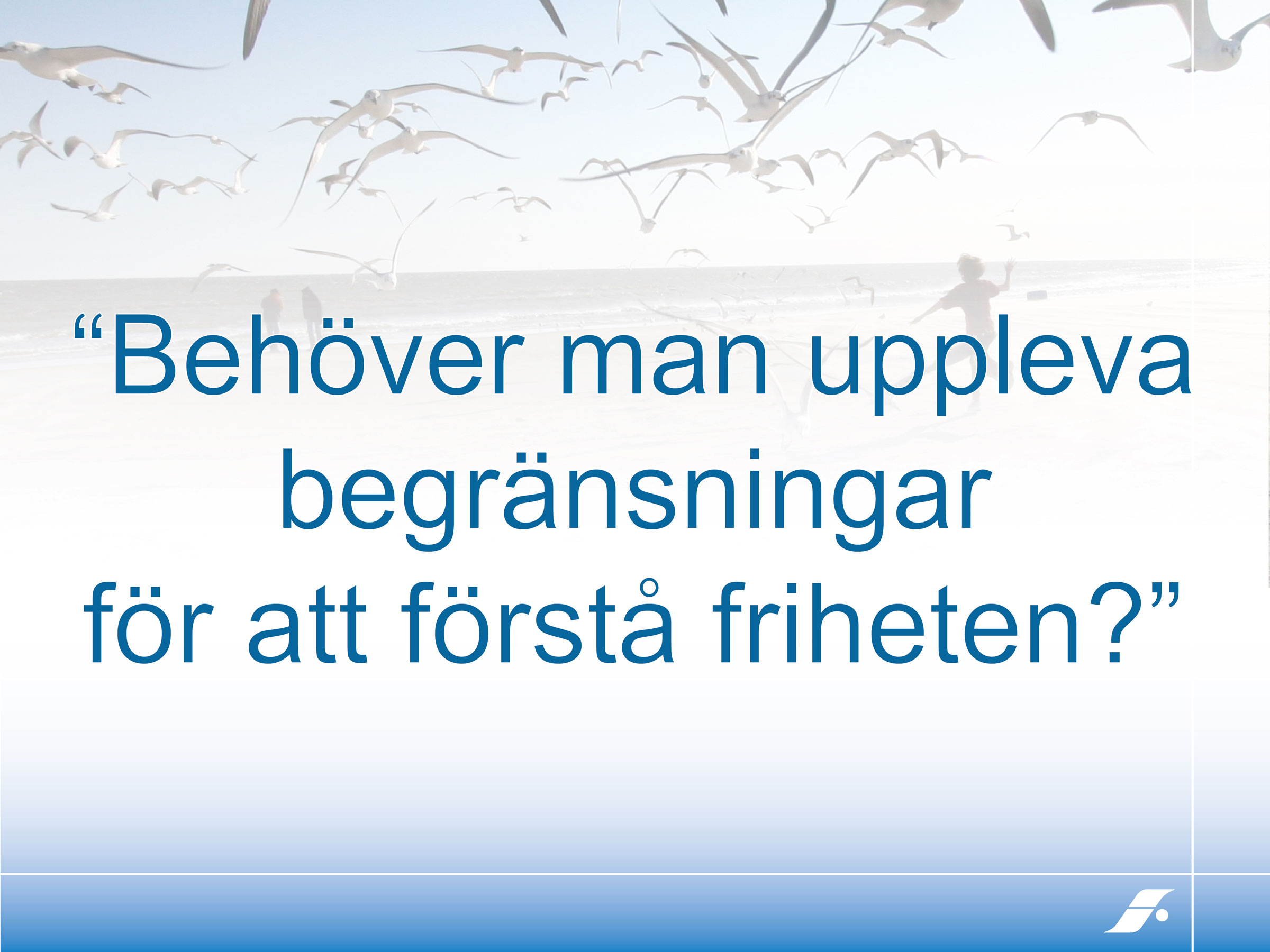 “Behöver man uppleva begränsningar för att förstå friheten?”